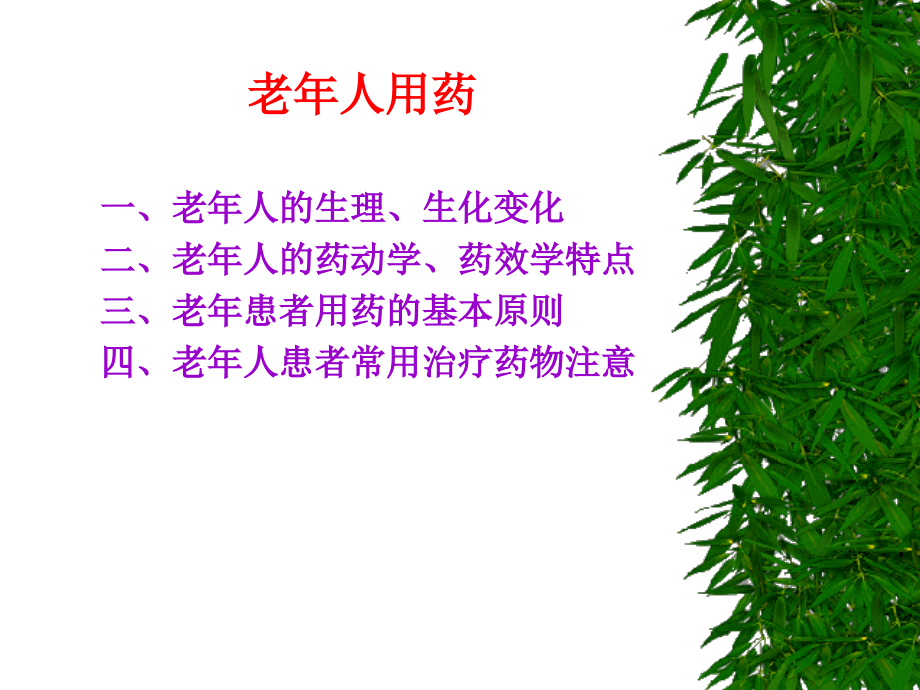 老年人用药

一、老年人的生理、生化变化
二、老年人的药动学、药效学特点
三、老年患者用药的基本原则
四、老年人患者常用治疗药物注意